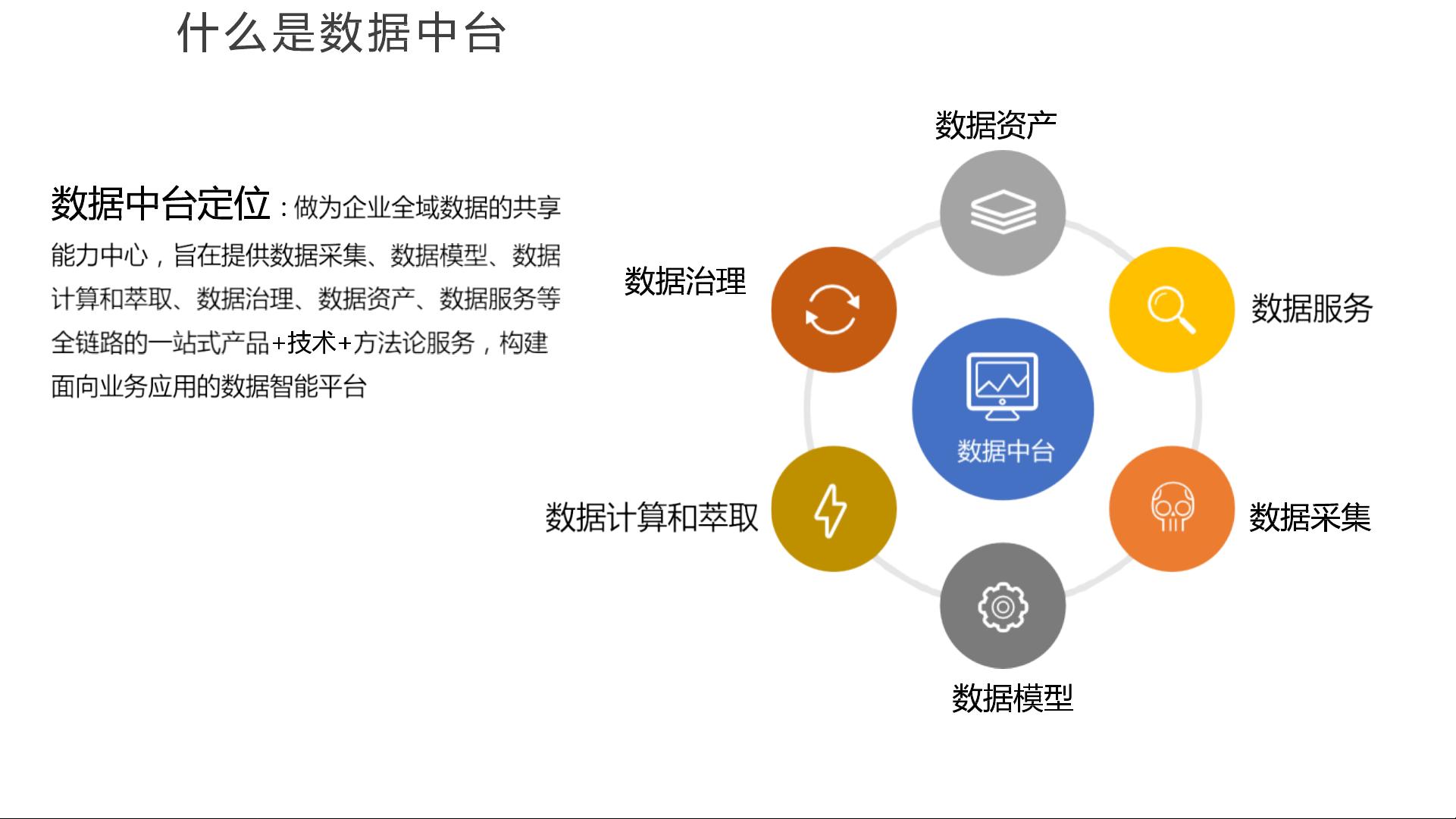 什么是数据中台

数据中台定位：做为企业全域数据的共享能力中心，旨在提供数据采集、数据模型、数据计算和萃取、数据治理、数据资产、数据服务等全链路的一站式产品+技术+方法论服务，构建面向业务应用的数据智能平台

数据资产

数据治理

数据服务

数据中台

数据计算和萃取

数据采集

数据模型